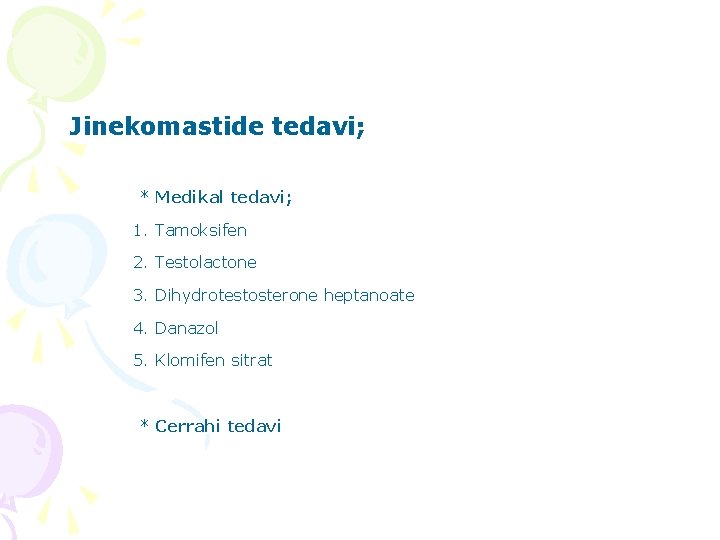 Jinekomastide tedavi;

* Medikal tedavi;

1. Tamoksifen

2. Testolactone

3. Dihydrotestosterone heptanoate

4. Danazol

5. Klomifen sitrat

* Cerrahi tedavi